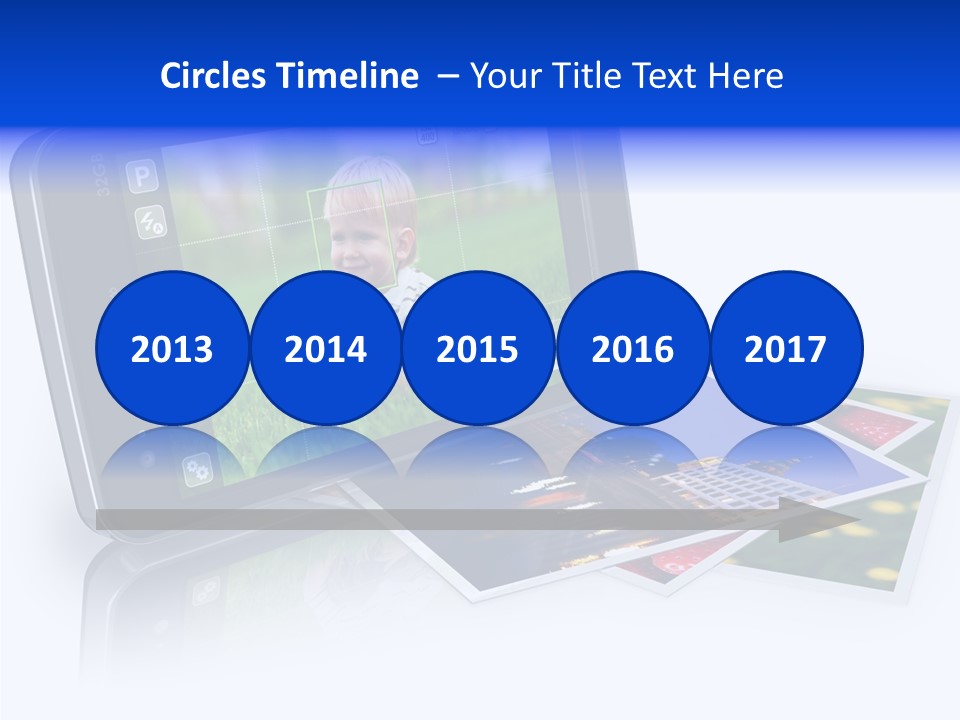 Circles Timeline – Your Title Text Here

32GB

P

2013

2014

2015

2016

2017